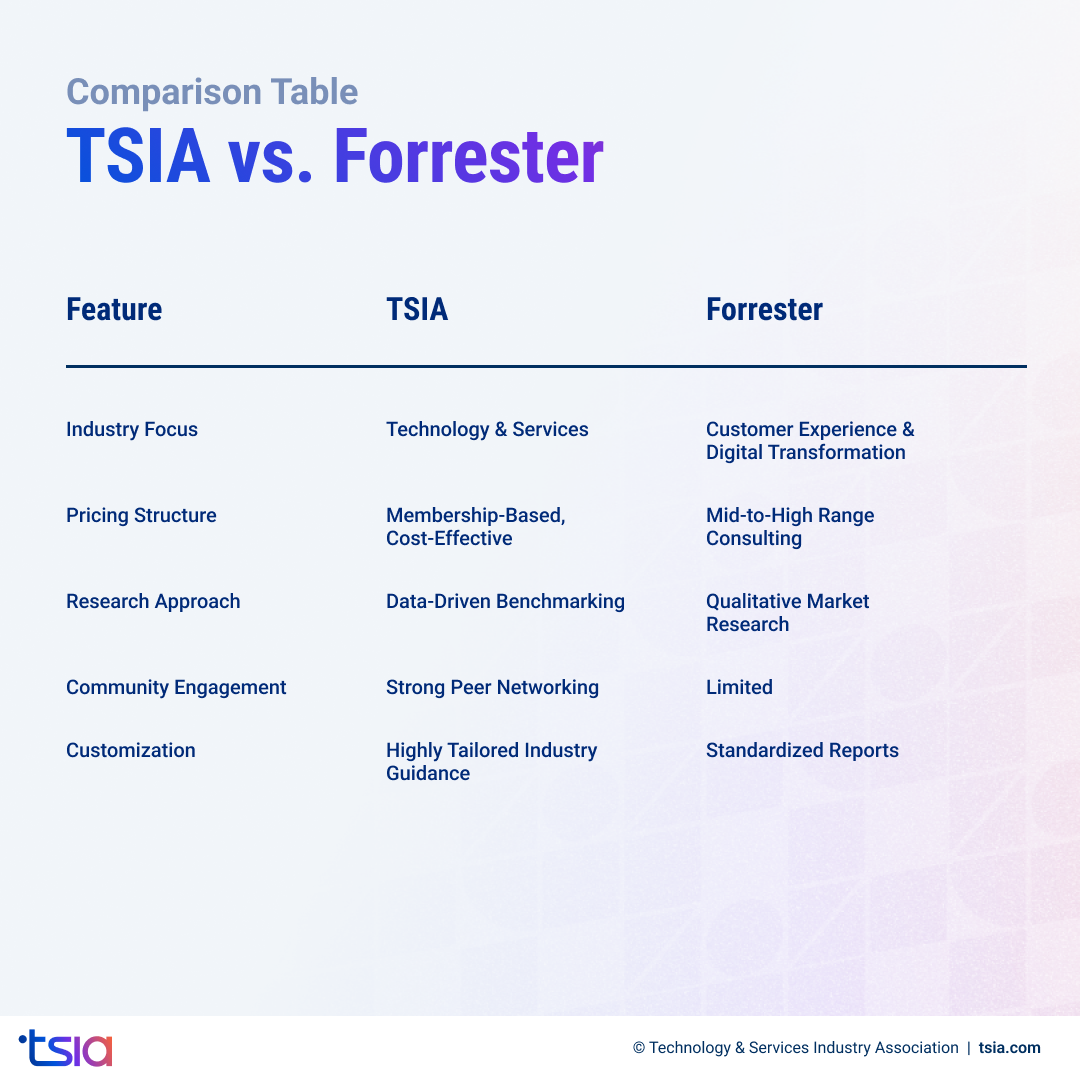 Comparison Table
TSIA vs. Forrester

| Feature | TSIA | Forrester |
|---|---|---|
| Industry Focus | Technology & Services | Customer Experience & Digital Transformation |
| Pricing Structure | Membership-Based, Cost-Effective | Mid-to-High Range Consulting |
| Research Approach | Data-Driven Benchmarking | Qualitative Market Research |
| Community Engagement | Strong Peer Networking | Limited |
| Customization | Highly Tailored Industry Guidance | Standardized Reports |

tsia

© Technology & Services Industry Association | tsia.com